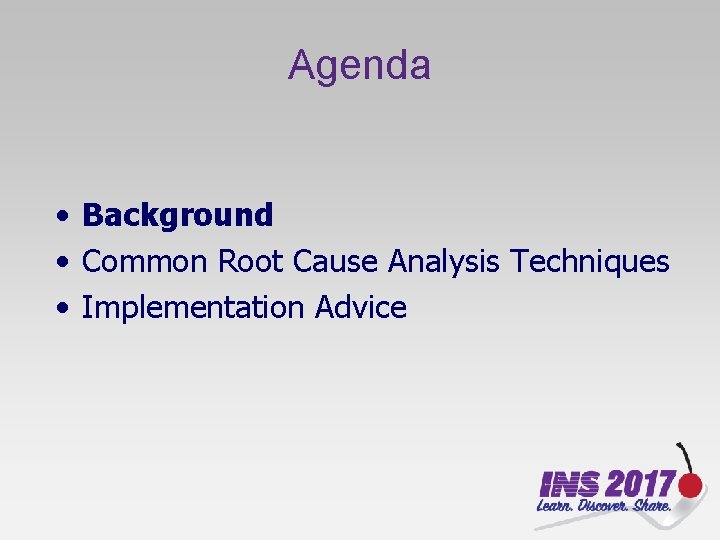 Agenda

• Background
• Common Root Cause Analysis Techniques
• Implementation Advice

INS 2017
Learn. Discover. Share.